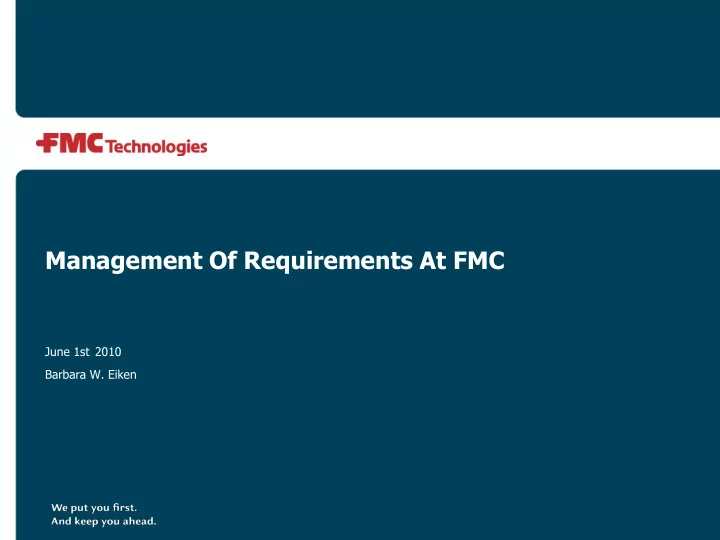 FMC Technologies

Management Of Requirements At FMC

June 1st 2010

Barbara W. Eiken

We put you first.
And keep you ahead.